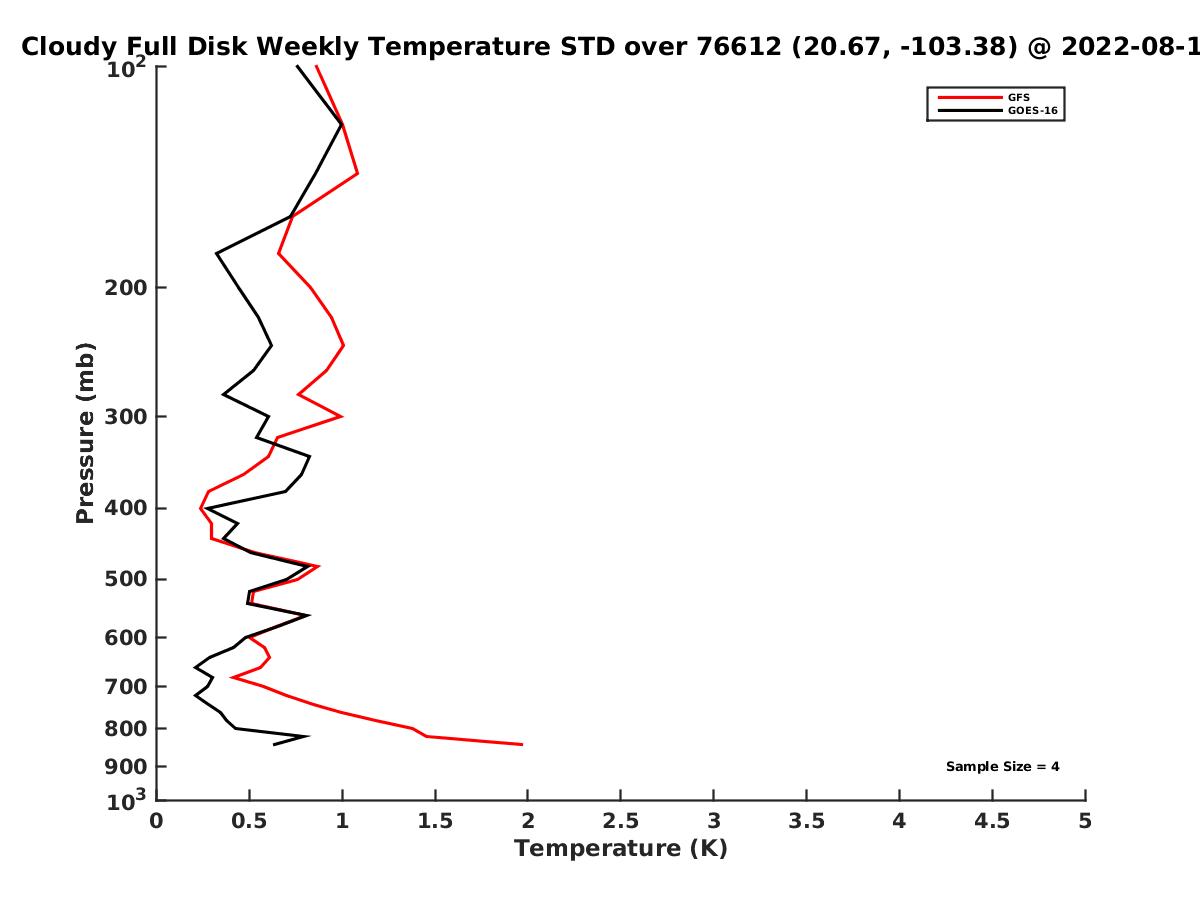 Cloudy Full Disk Weekly Temperature STD over 76612 (20.67, -103.38) @ 2022-08-1

GFS
GOES-16

Pressure (mb)

$10^2$
200
300
400
500
600
700
800
900
$10^3$

Sample Size = 4

0
0.5
1
1.5
2
2.5
3
3.5
4
4.5
5

Temperature (K)